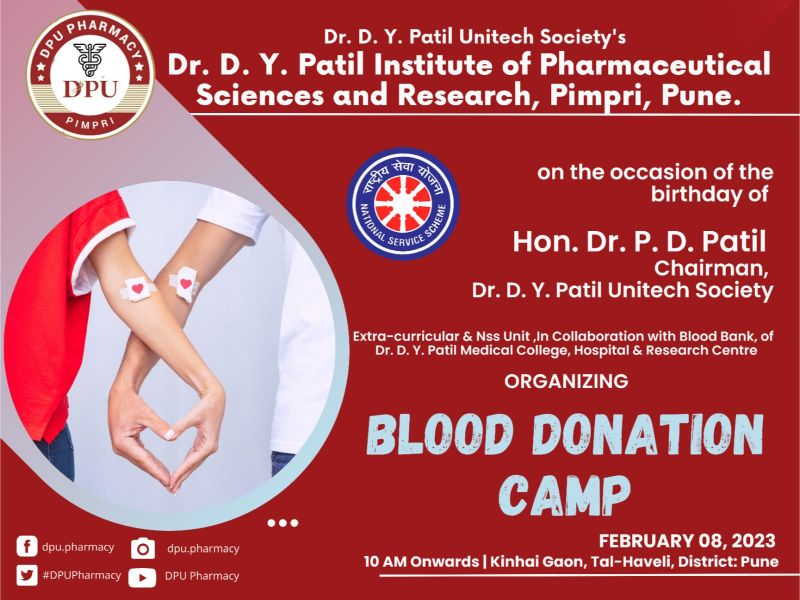 DPU PHARMACY
DPU
PIMPRI

Dr. D. Y. Patil Unitech Society's
Dr. D. Y. Patil Institute of Pharmaceutical Sciences and Research, Pimpri, Pune.

राष्ट्रीय सेवा योजना
NATIONAL SERVICE SCHEME

on the occasion of the birthday of

Hon. Dr. P. D. Patil
Chairman,
Dr. D. Y. Patil Unitech Society

Extra-curricular & Nss Unit ,In Collaboration with Blood Bank, of Dr. D. Y. Patil Medical College, Hospital & Research Centre

ORGANIZING

BLOOD DONATION CAMP

FEBRUARY 08, 2023
10 AM Onwards | Kinhai Gaon, Tal-Haveli, District: Pune

dpu.pharmacy
dpu.pharmacy
#DPUPharmacy
DPU Pharmacy